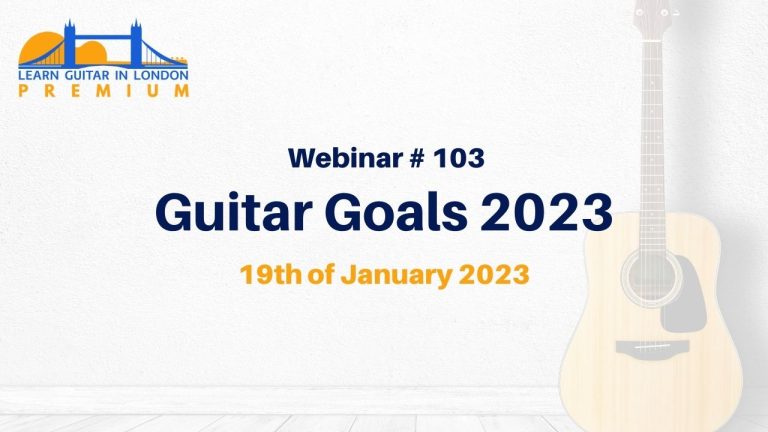 LEARN GUITAR IN LONDON
PREMIUM

Webinar # 103

Guitar Goals 2023

19th of January 2023